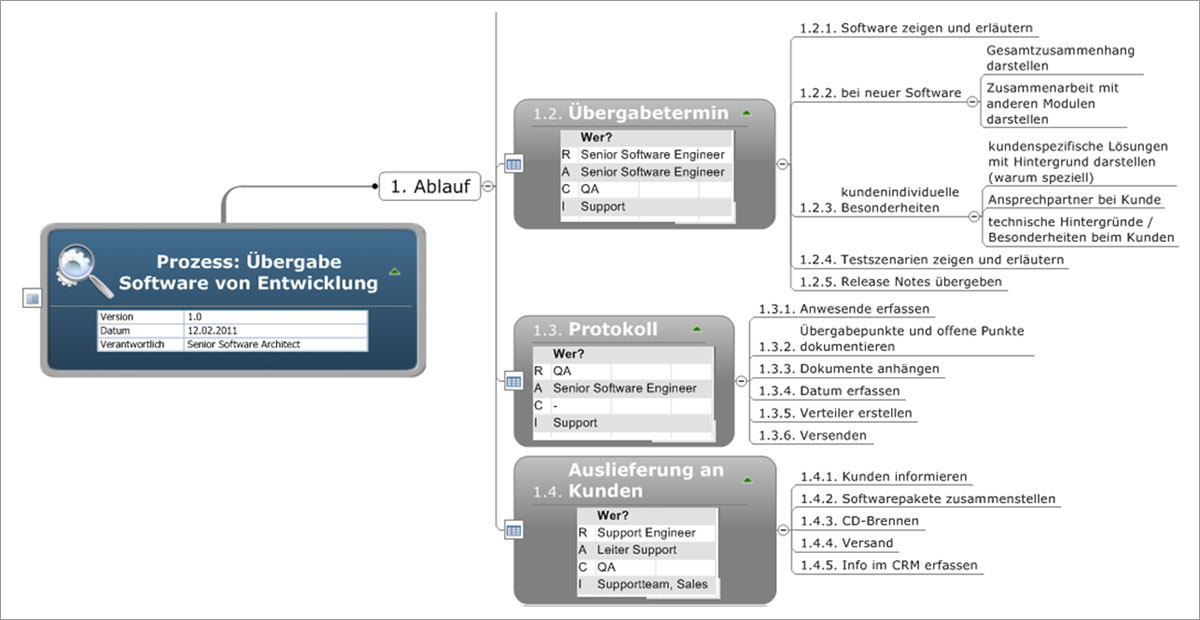 Prozess: Übergabe Software von Entwicklung

| Version | 1.0 |
|---|---|
| Datum | 12.02.2011 |
| Verantwortlich | Senior Software Architect |

1. Ablauf

1.2. Übergabetermin

| | Wer? |
|---|---|
| R | Senior Software Engineer |
| A | Senior Software Engineer |
| C | QA |
| I | Support |

1.2.1. Software zeigen und erläutern

1.2.2. bei neuer Software

Gesamtzusammenhang darstellen

Zusammenarbeit mit anderen Modulen darstellen

1.2.3. kundenindividuelle Besonderheiten

kundenspezifische Lösungen mit Hintergrund darstellen (warum speziell)

Ansprechpartner bei Kunde

technische Hintergründe / Besonderheiten beim Kunden

1.2.4. Testszenarien zeigen und erläutern

1.2.5. Release Notes übergeben

1.3. Protokoll

| | Wer? |
|---|---|
| R | QA |
| A | Senior Software Engineer |
| C | - |
| I | Support |

1.3.1. Anwesende erfassen

1.3.2. Übergabepunkte und offene Punkte dokumentieren

1.3.3. Dokumente anhängen

1.3.4. Datum erfassen

1.3.5. Verteiler erstellen

1.3.6. Versenden

1.4. Auslieferung an Kunden

| | Wer? |
|---|---|
| R | Support Engineer |
| A | Leiter Support |
| C | QA |
| I | Supportteam, Sales |

1.4.1. Kunden informieren

1.4.2. Softwarepakete zusammenstellen

1.4.3. CD-Brennen

1.4.4. Versand

1.4.5. Info im CRM erfassen